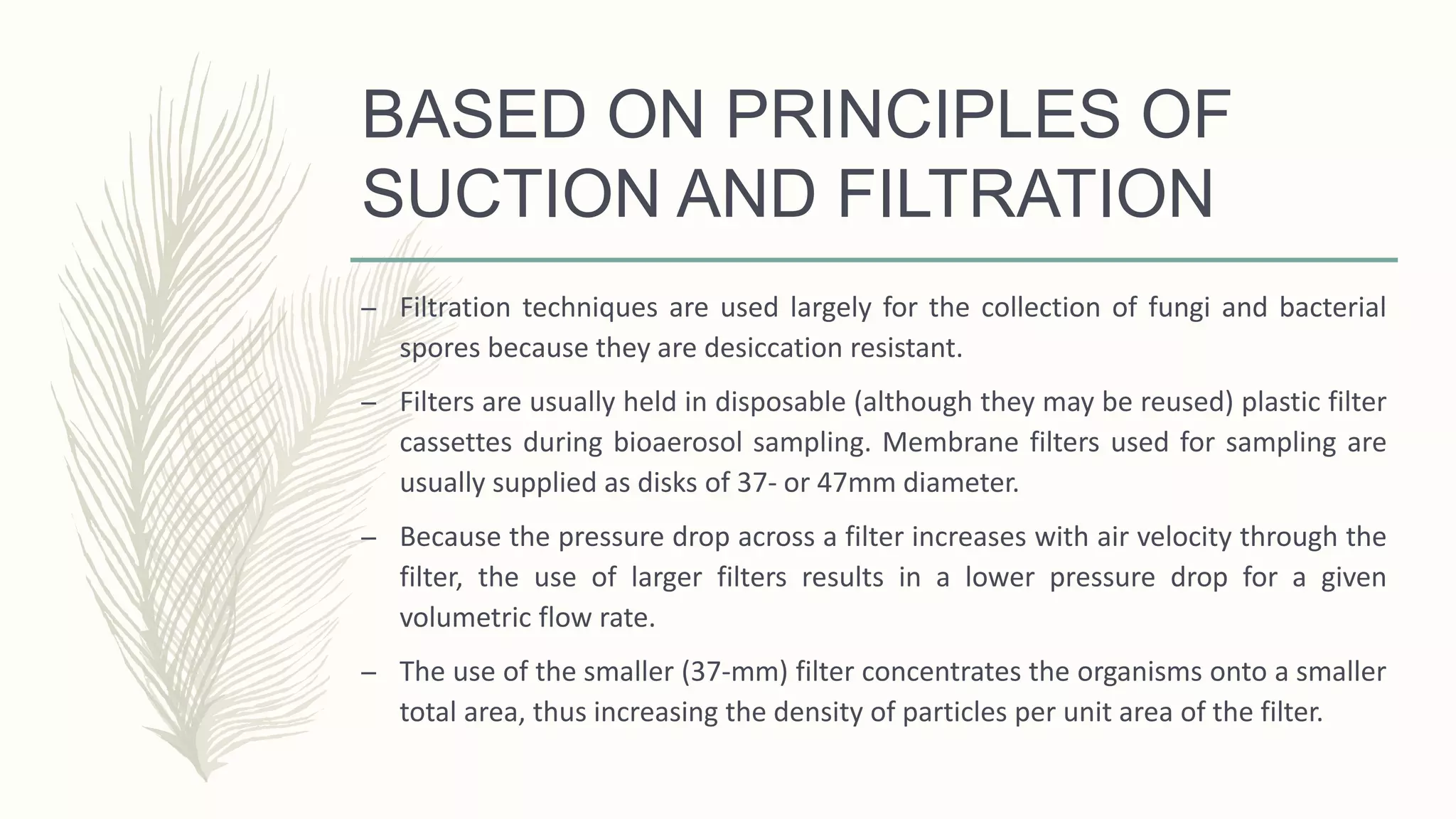 BASED ON PRINCIPLES OF SUCTION AND FILTRATION

– Filtration techniques are used largely for the collection of fungi and bacterial spores because they are desiccation resistant.

– Filters are usually held in disposable (although they may be reused) plastic filter cassettes during bioaerosol sampling. Membrane filters used for sampling are usually supplied as disks of 37- or 47mm diameter.

– Because the pressure drop across a filter increases with air velocity through the filter, the use of larger filters results in a lower pressure drop for a given volumetric flow rate.

– The use of the smaller (37-mm) filter concentrates the organisms onto a smaller total area, thus increasing the density of particles per unit area of the filter.